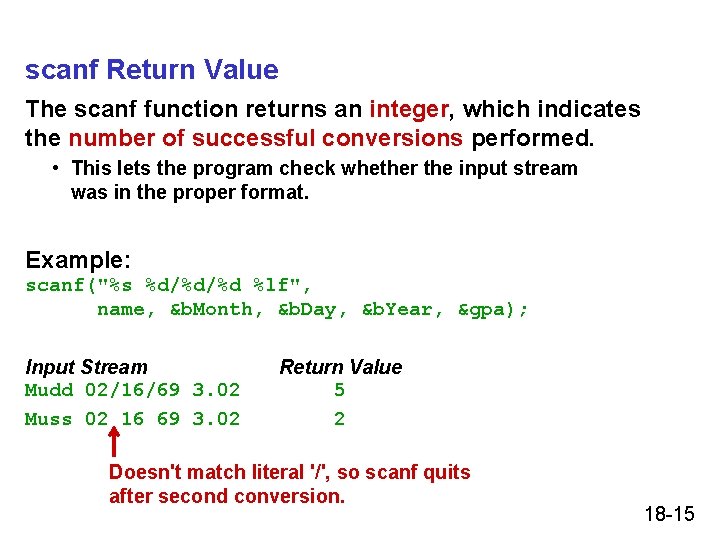 scanf Return Value

The scanf function returns an integer, which indicates the number of successful conversions performed.

• This lets the program check whether the input stream was in the proper format.

Example:
scanf("%s %d/%d/%d %lf",
name, &bMonth, &bDay, &bYear, &gpa);

| Input Stream | Return Value |
|---|---|
| Mudd 02/16/69 3.02 | 5 |
| Muss 02 16 69 3.02 | 2 |

Doesn't match literal '/', so scanf quits after second conversion.

18-15